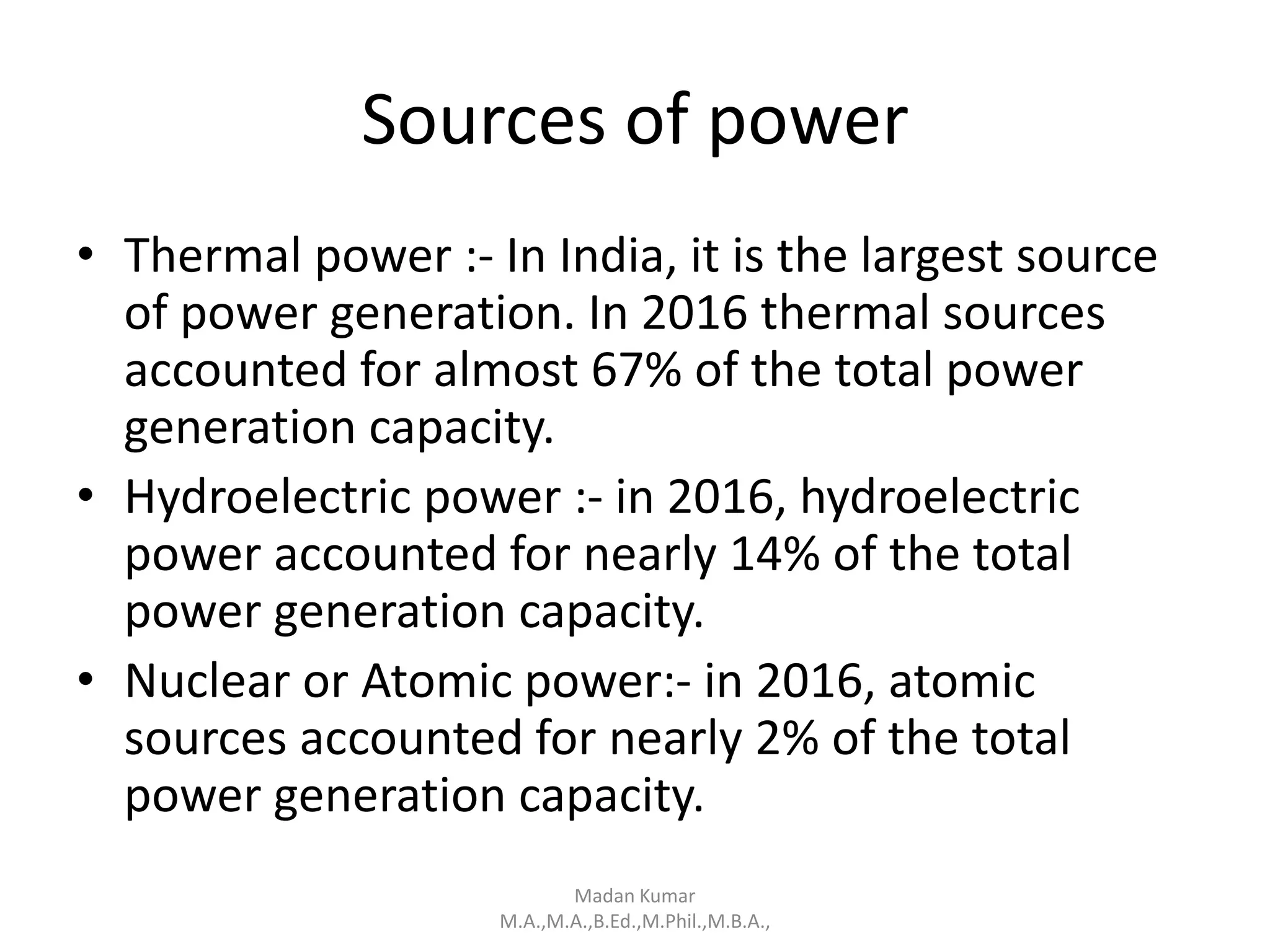 Sources of power

• Thermal power :- In India, it is the largest source of power generation. In 2016 thermal sources accounted for almost 67% of the total power generation capacity.
• Hydroelectric power :- in 2016, hydroelectric power accounted for nearly 14% of the total power generation capacity.
• Nuclear or Atomic power:- in 2016, atomic sources accounted for nearly 2% of the total power generation capacity.

Madan Kumar
M.A.,M.A.,B.Ed.,M.Phil.,M.B.A.,